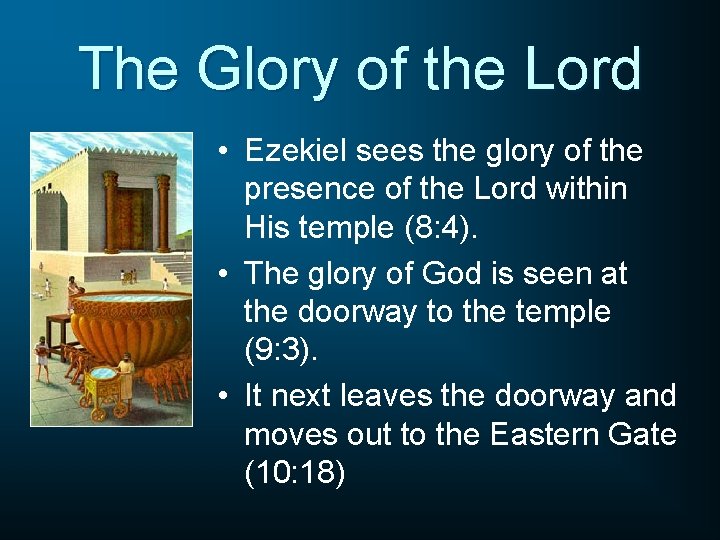 The Glory of the Lord

• Ezekiel sees the glory of the presence of the Lord within His temple (8:4).
• The glory of God is seen at the doorway to the temple (9:3).
• It next leaves the doorway and moves out to the Eastern Gate (10:18)